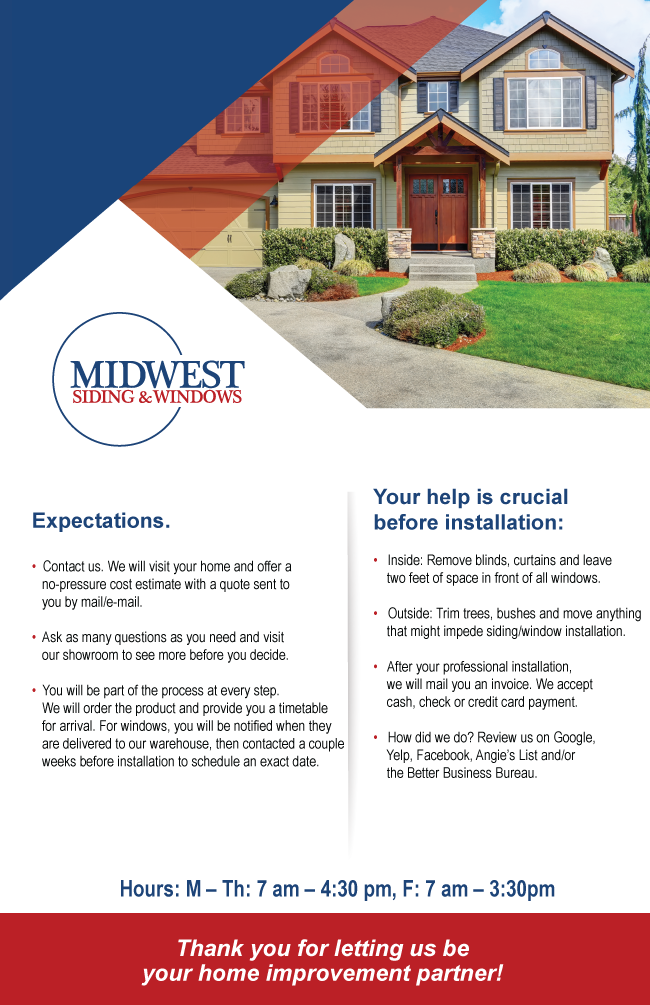 MIDWEST
SIDING & WINDOWS

Expectations.

• Contact us. We will visit your home and offer a no-pressure cost estimate with a quote sent to you by mail/e-mail.

• Ask as many questions as you need and visit our showroom to see more before you decide.

• You will be part of the process at every step. We will order the product and provide you a timetable for arrival. For windows, you will be notified when they are delivered to our warehouse, then contacted a couple weeks before installation to schedule an exact date.

Your help is crucial before installation:

• Inside: Remove blinds, curtains and leave two feet of space in front of all windows.

• Outside: Trim trees, bushes and move anything that might impede siding/window installation.

• After your professional installation, we will mail you an invoice. We accept cash, check or credit card payment.

• How did we do? Review us on Google, Yelp, Facebook, Angie's List and/or the Better Business Bureau.

Hours: M – Th: 7 am – 4:30 pm, F: 7 am – 3:30pm

Thank you for letting us be your home improvement partner!